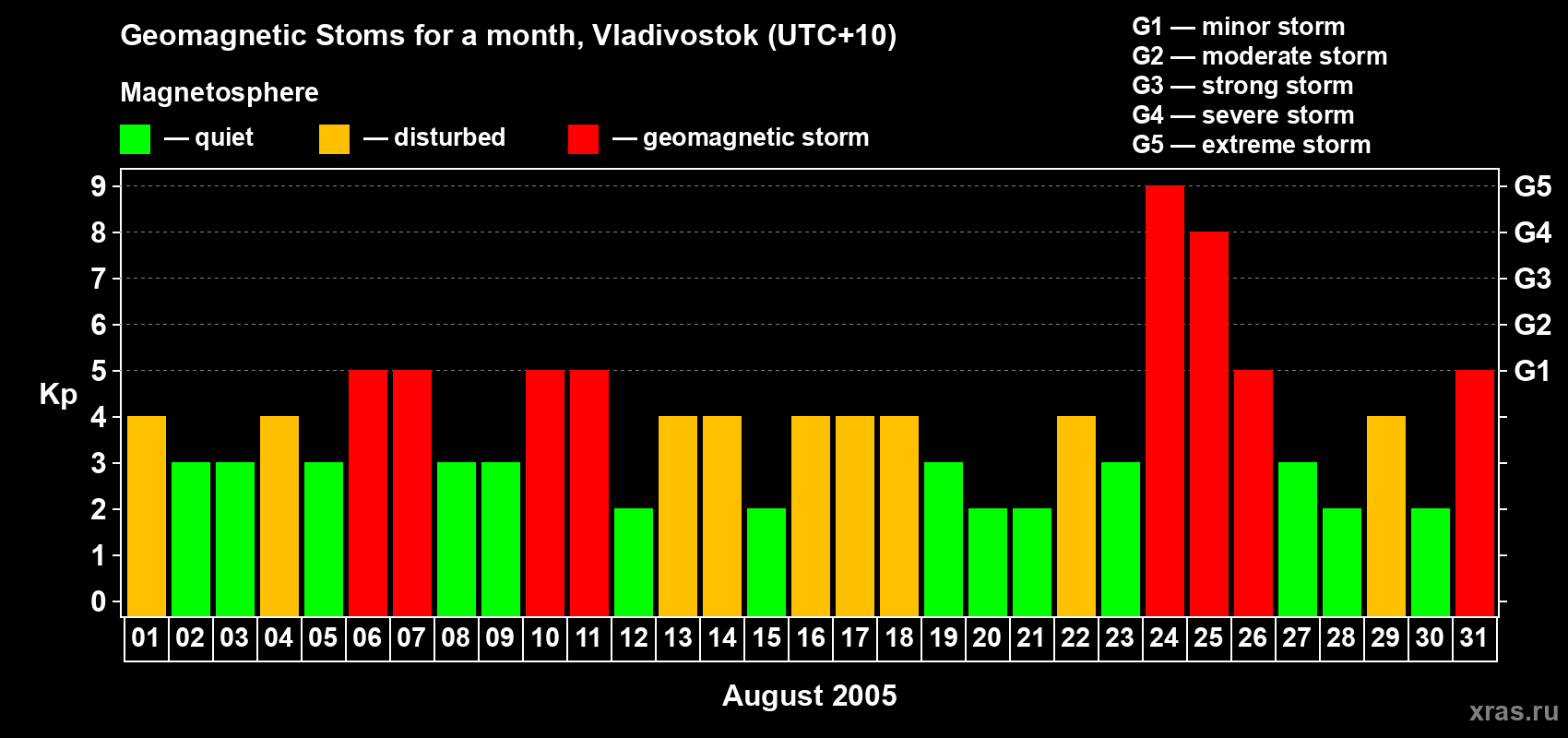 Geomagnetic Stoms for a month, Vladivostok (UTC+10)

Magnetosphere

— quiet — disturbed — geomagnetic storm

G1 — minor storm
G2 — moderate storm
G3 — strong storm
G4 — severe storm
G5 — extreme storm

Kp

9
8
7
6
5
4
3
2
1
0

G5
G4
G3
G2
G1

01 02 03 04 05 06 07 08 09 10 11 12 13 14 15 16 17 18 19 20 21 22 23 24 25 26 27 28 29 30 31

August 2005

xras.ru